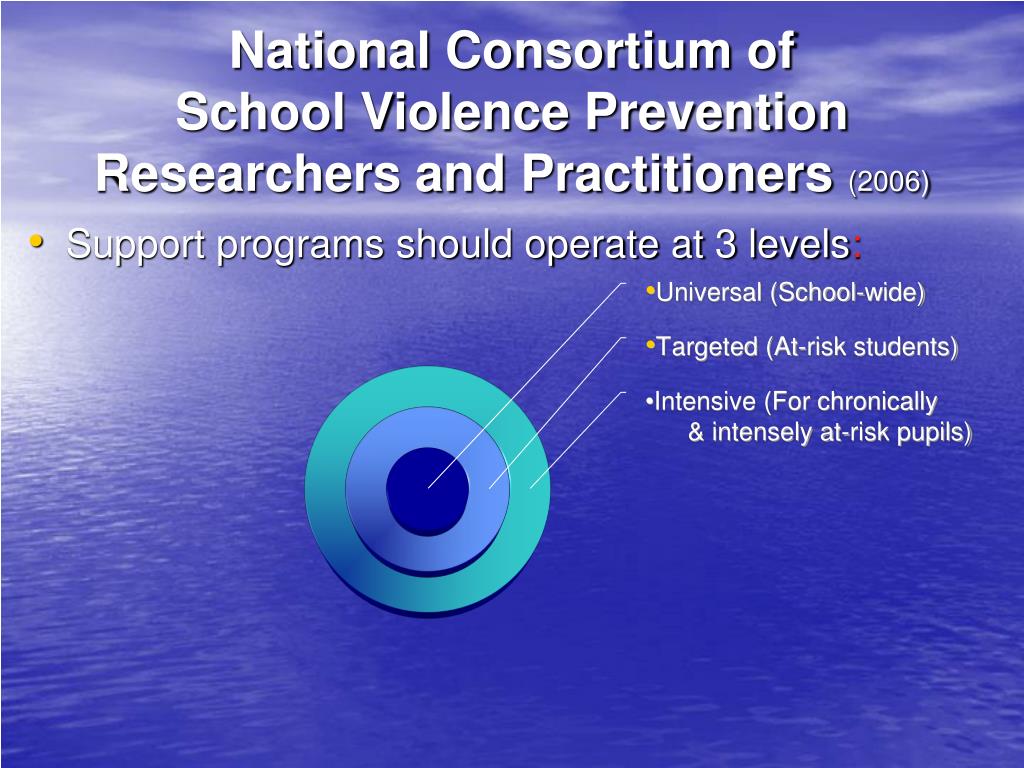 National Consortium of School Violence Prevention Researchers and Practitioners (2006)

• Support programs should operate at 3 levels:

•Universal (School-wide)

•Targeted (At-risk students)

•Intensive (For chronically & intensely at-risk pupils)